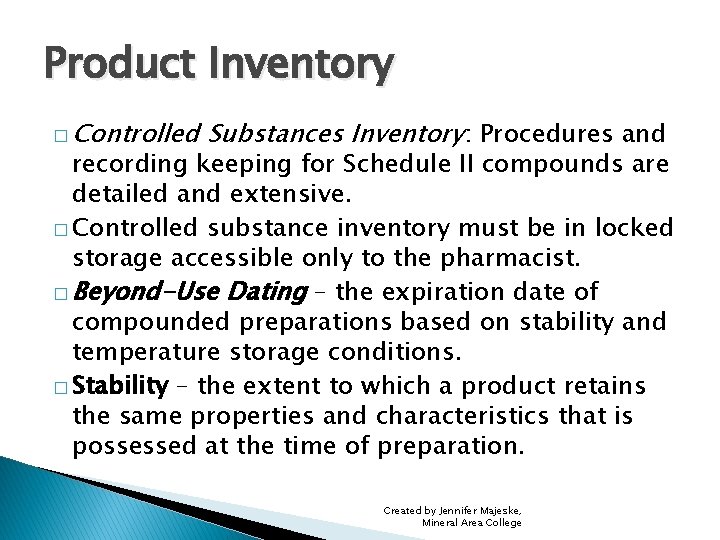 Product Inventory

□ Controlled Substances Inventory: Procedures and recording keeping for Schedule II compounds are detailed and extensive.

□ Controlled substance inventory must be in locked storage accessible only to the pharmacist.

□ Beyond-Use Dating – the expiration date of compounded preparations based on stability and temperature storage conditions.

□ Stability – the extent to which a product retains the same properties and characteristics that is possessed at the time of preparation.

Created by Jennifer Majeske, Mineral Area College